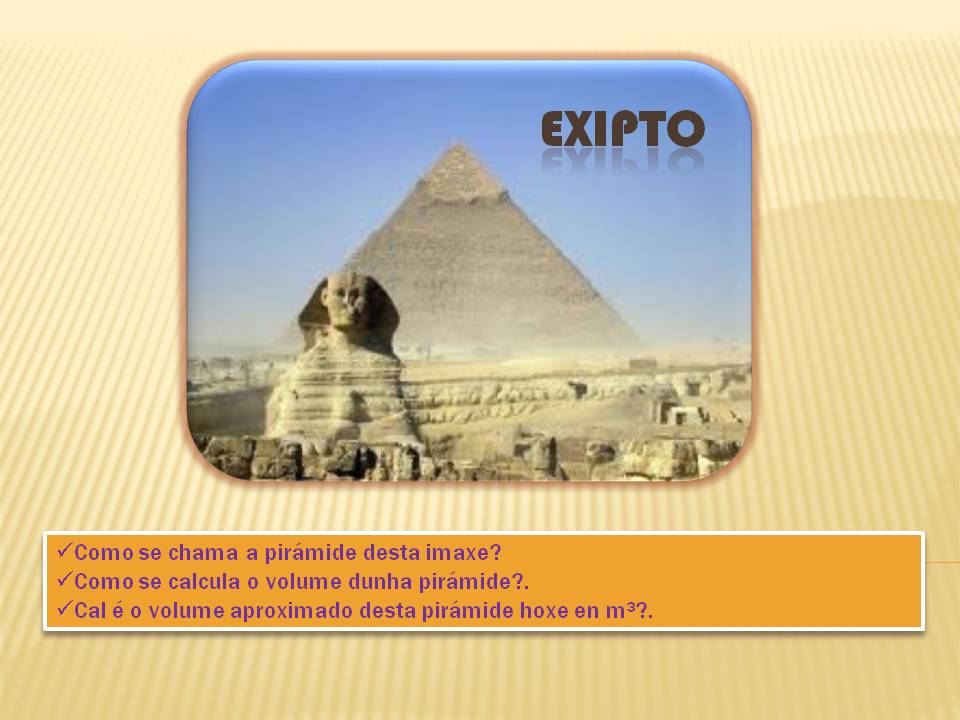 EXIPTO

✓Como se chama a pirámide desta imaxe?
✓Como se calcula o volume dunha pirámide?.
✓Cal é o volume aproximado desta pirámide hoxe en $m^3$?.